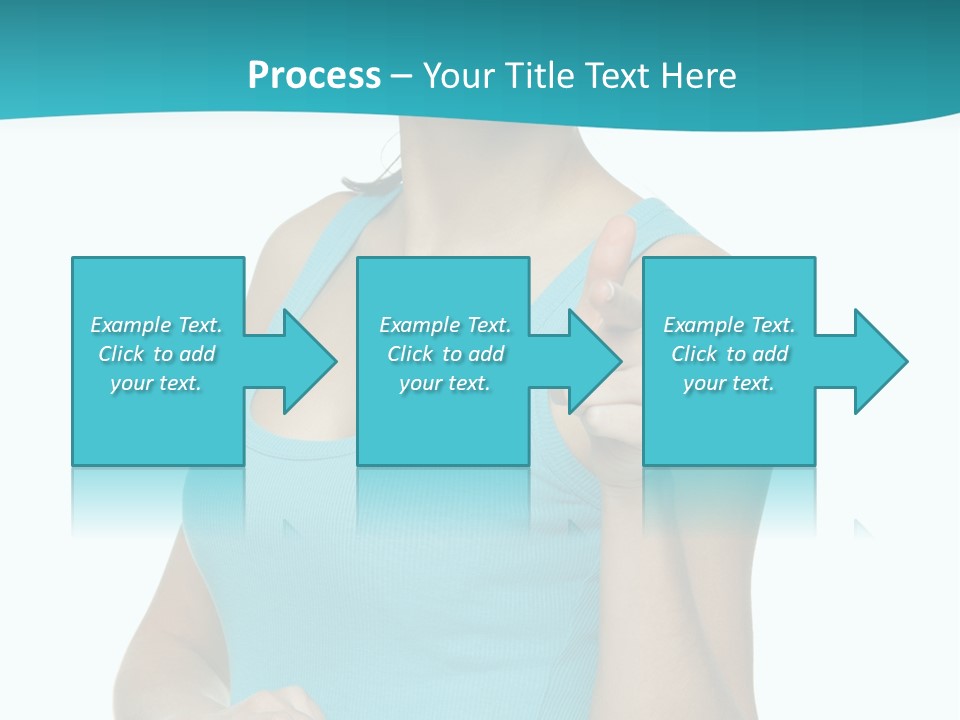 Process – Your Title Text Here

Example Text. Click to add your text.

Example Text. Click to add your text.

Example Text. Click to add your text.